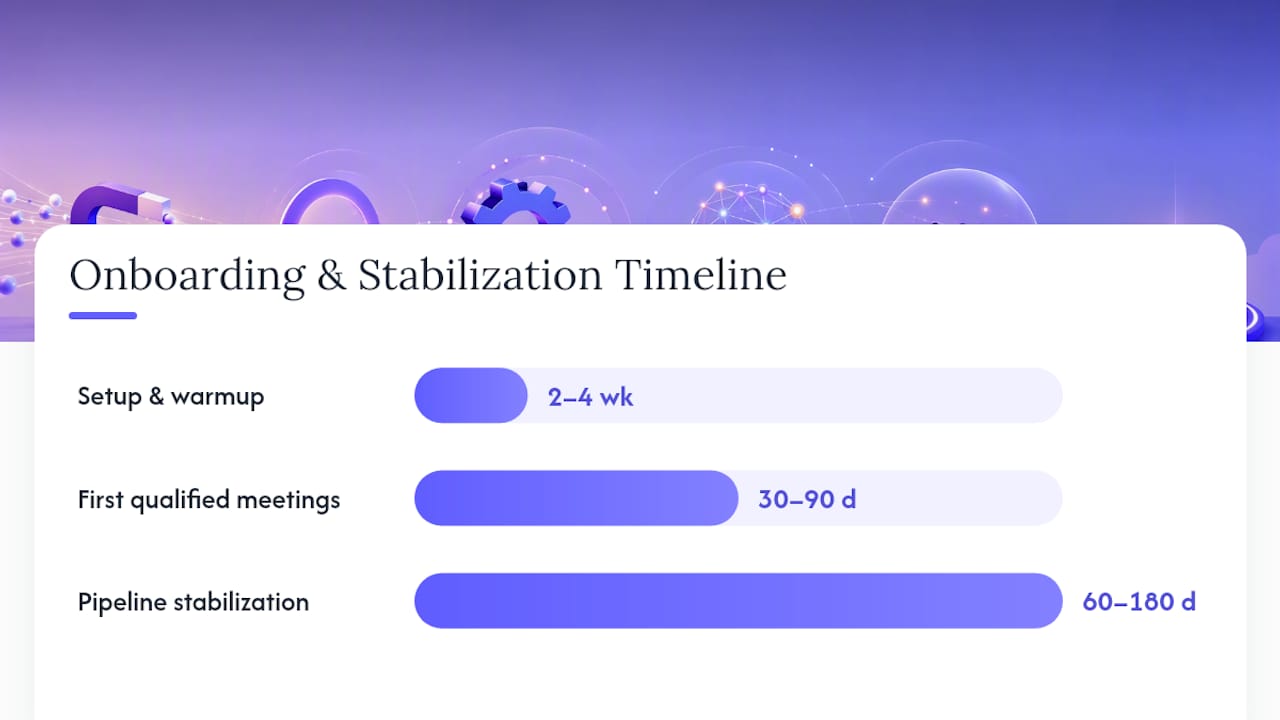 Onboarding & Stabilization Timeline

Setup & warmup 2–4 wk

First qualified meetings 30–90 d

Pipeline stabilization 60–180 d